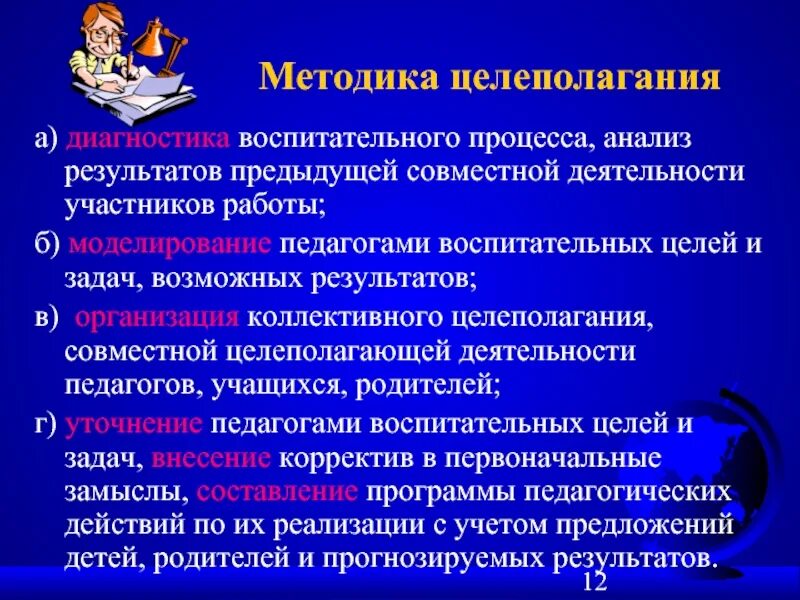 Методика целеполагания

а) диагностика воспитательного процесса, анализ результатов предыдущей совместной деятельности участников работы;

б) моделирование педагогами воспитательных целей и задач, возможных результатов;

в) организация коллективного целеполагания, совместной целеполагающей деятельности педагогов, учащихся, родителей;

г) уточнение педагогами воспитательных целей и задач, внесение корректив в первоначальные замыслы, составление программы педагогических действий по их реализации с учетом предложений детей, родителей и прогнозируемых результатов.

12